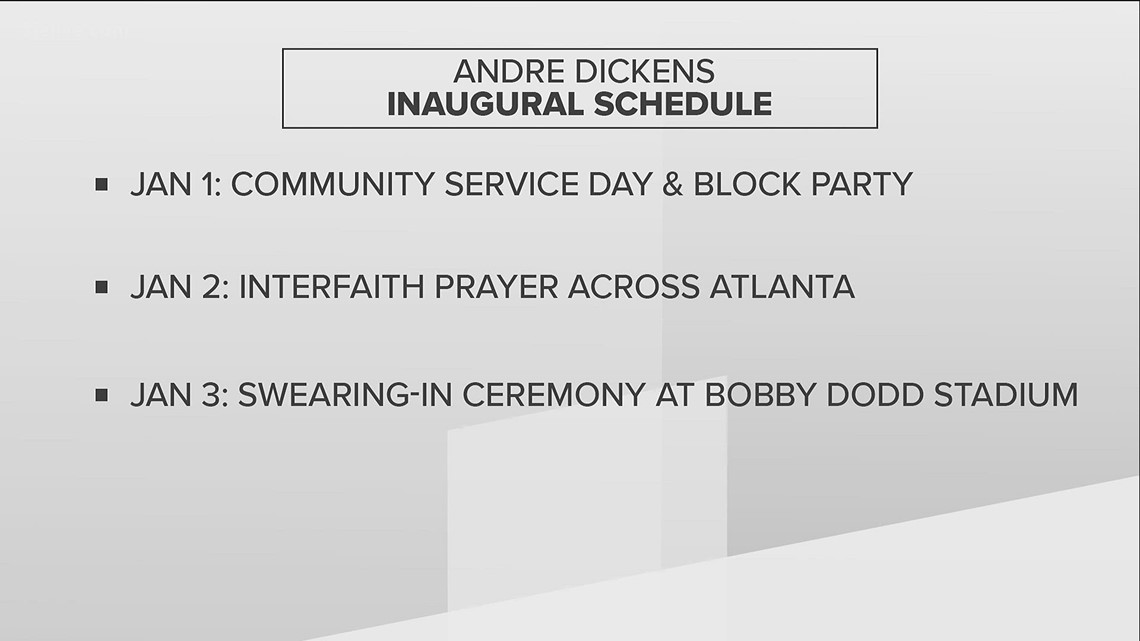 ANDRE DICKENS
INAUGURAL SCHEDULE

▪ JAN 1: COMMUNITY SERVICE DAY & BLOCK PARTY

▪ JAN 2: INTERFAITH PRAYER ACROSS ATLANTA

▪ JAN 3: SWEARING-IN CEREMONY AT BOBBY DODD STADIUM